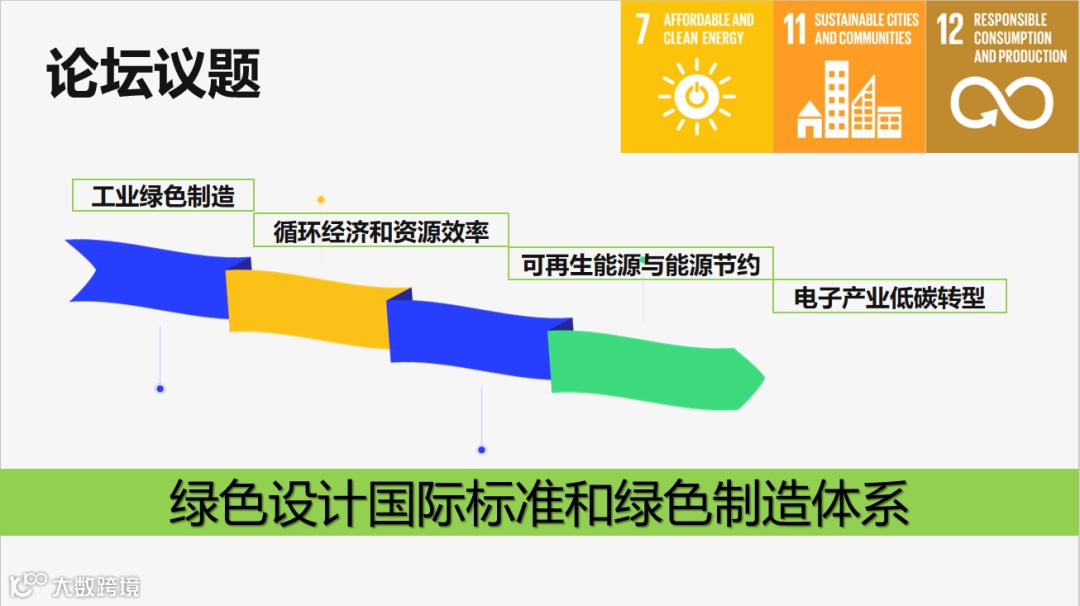 论坛议题

7 AFFORDABLE AND CLEAN ENERGY

11 SUSTAINABLE CITIES AND COMMUNITIES

12 RESPONSIBLE CONSUMPTION AND PRODUCTION

工业绿色制造

循环经济和资源效率

可再生能源与能源节约

电子产业低碳转型

绿色设计国际标准和绿色制造体系

大数跨境